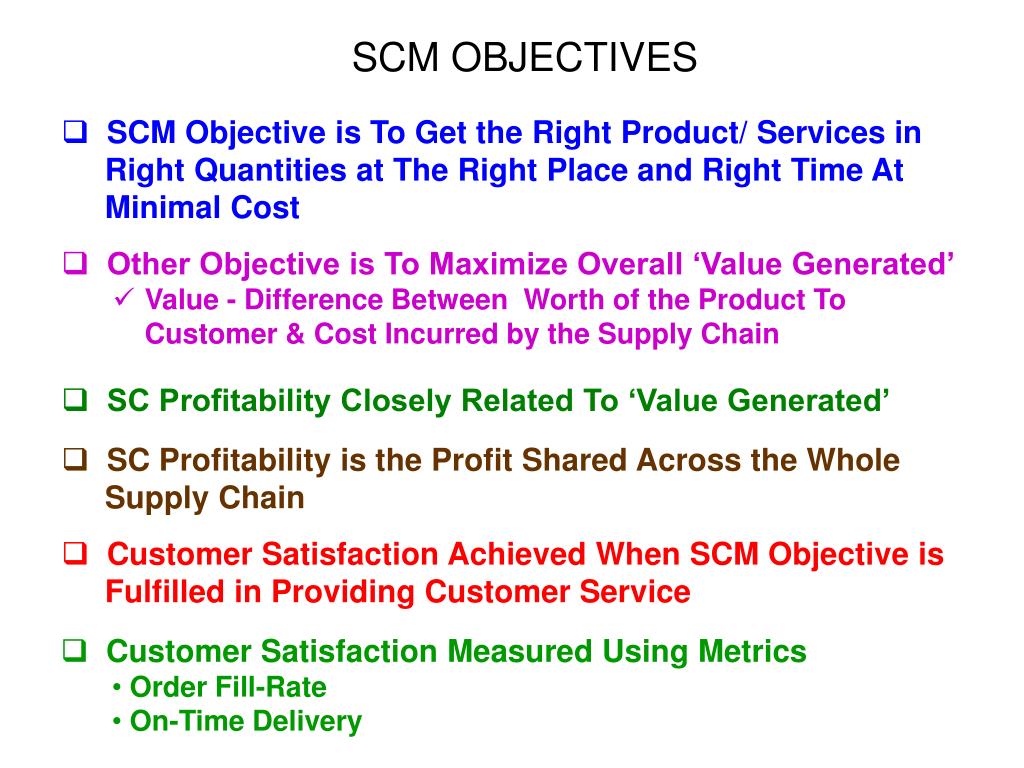 SCM OBJECTIVES

❑ SCM Objective is To Get the Right Product/ Services in Right Quantities at The Right Place and Right Time At Minimal Cost

❑ Other Objective is To Maximize Overall ‘Value Generated’
✓ Value - Difference Between Worth of the Product To Customer & Cost Incurred by the Supply Chain

❑ SC Profitability Closely Related To ‘Value Generated’

❑ SC Profitability is the Profit Shared Across the Whole Supply Chain

❑ Customer Satisfaction Achieved When SCM Objective is Fulfilled in Providing Customer Service

❑ Customer Satisfaction Measured Using Metrics
• Order Fill-Rate
• On-Time Delivery